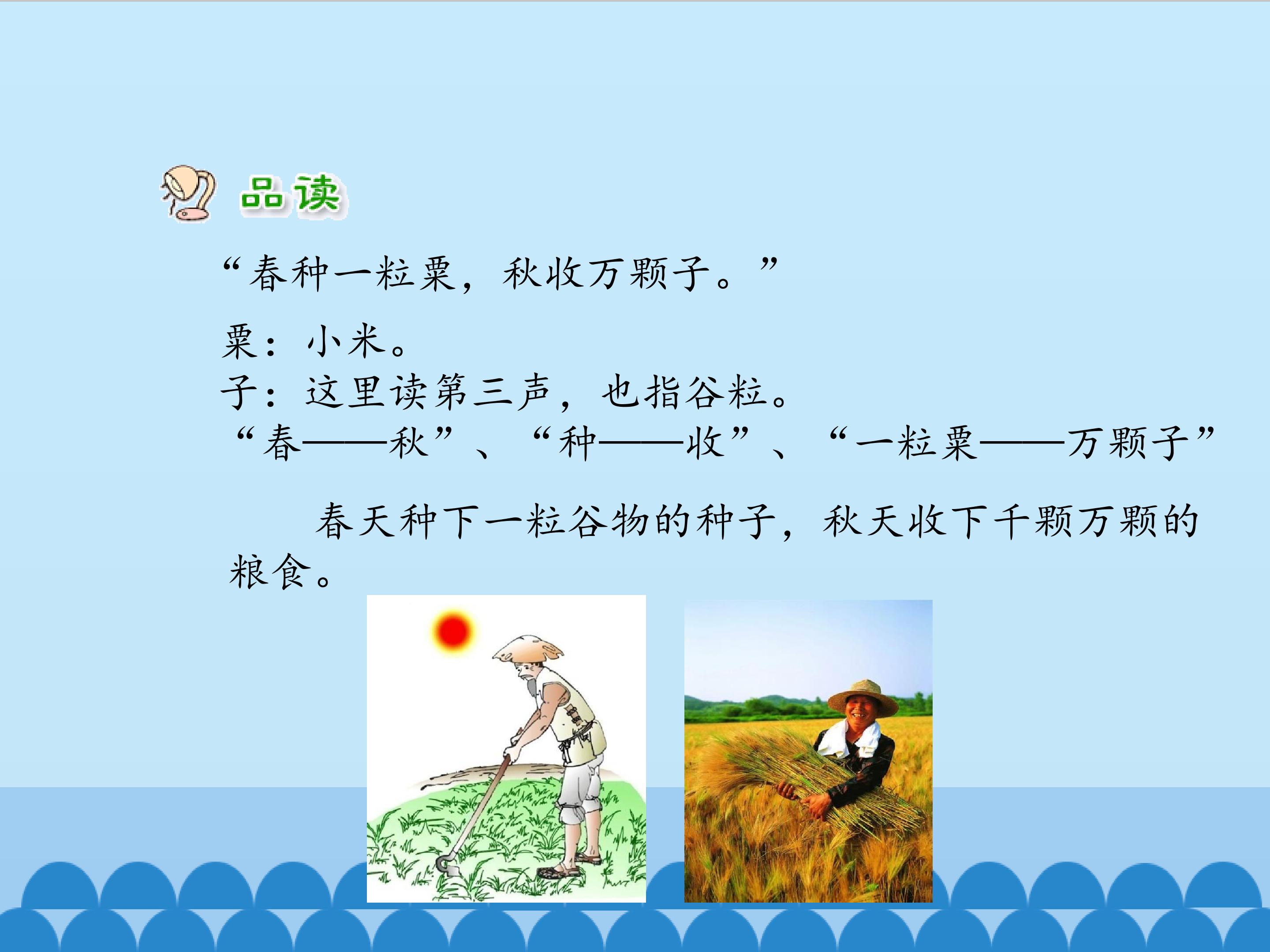 品读

“春种一粒粟，秋收万颗子。”

粟：小米。
子：这里读第三声，也指谷粒。
“春——秋”、“种——收”、“一粒粟——万颗子”

春天种下一粒谷物的种子，秋天收下千颗万颗的粮食。